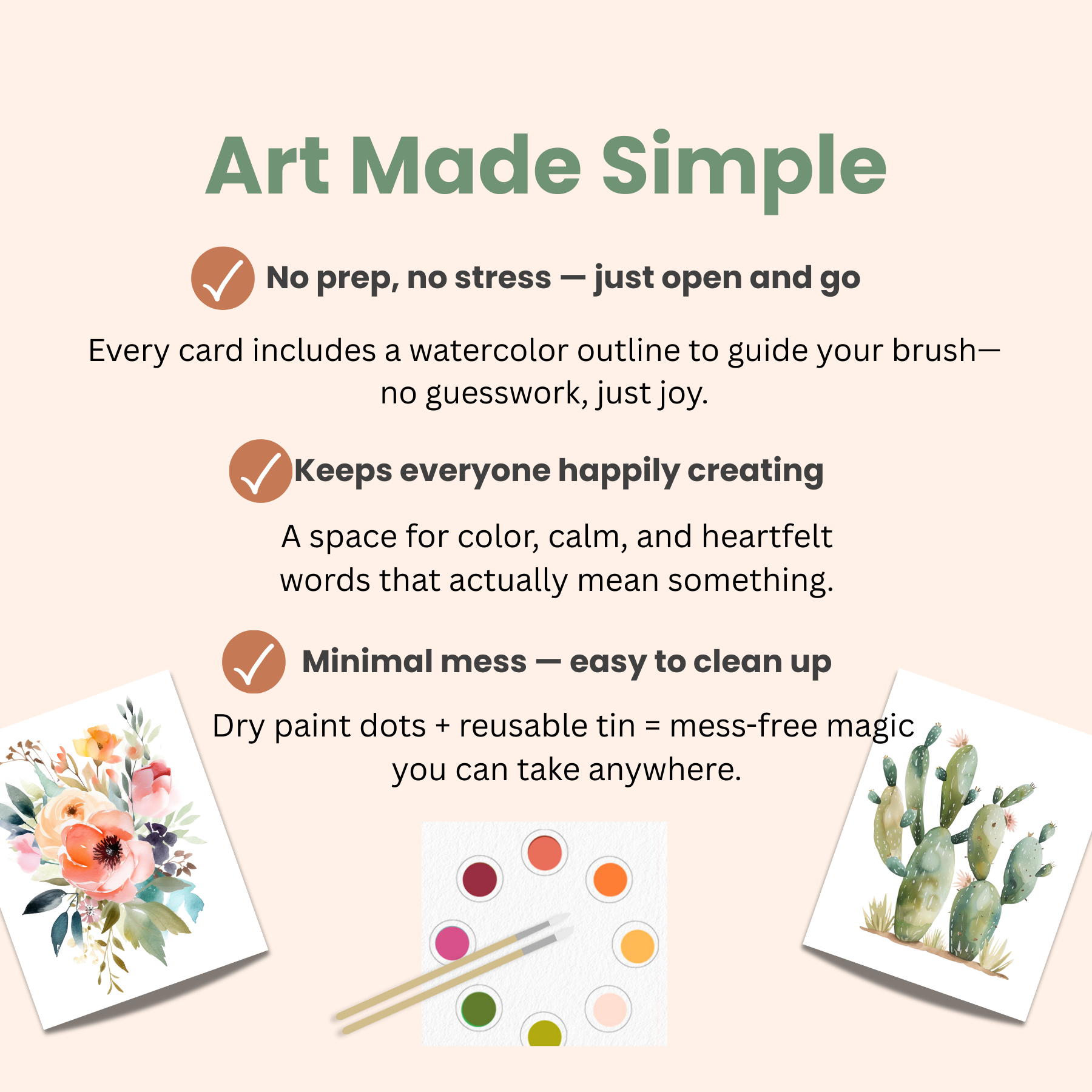 Art Made Simple

No prep, no stress — just open and go

Every card includes a watercolor outline to guide your brush— no guesswork, just joy.

Keeps everyone happily creating

A space for color, calm, and heartfelt words that actually mean something.

Minimal mess — easy to clean up

Dry paint dots + reusable tin = mess-free magic you can take anywhere.